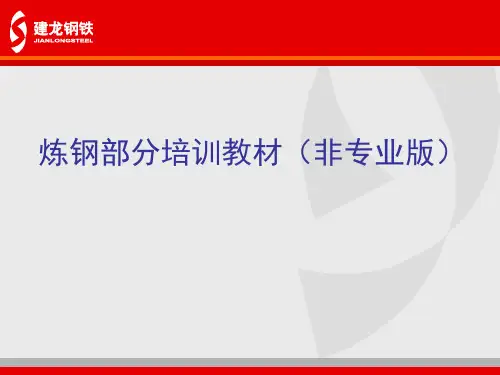 建龙钢铁
JIANLONGSTEEL

炼钢部分培训教材（非专业版）